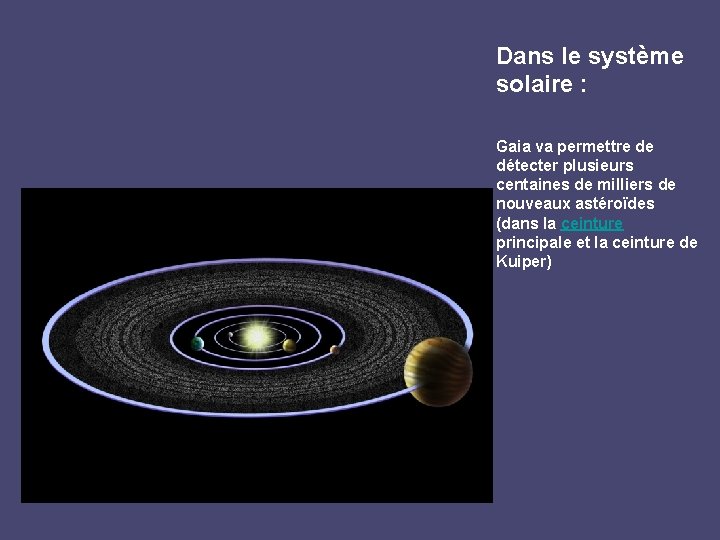 Dans le système solaire :

Gaia va permettre de détecter plusieurs centaines de milliers de nouveaux astéroïdes (dans la ceinture principale et la ceinture de Kuiper)